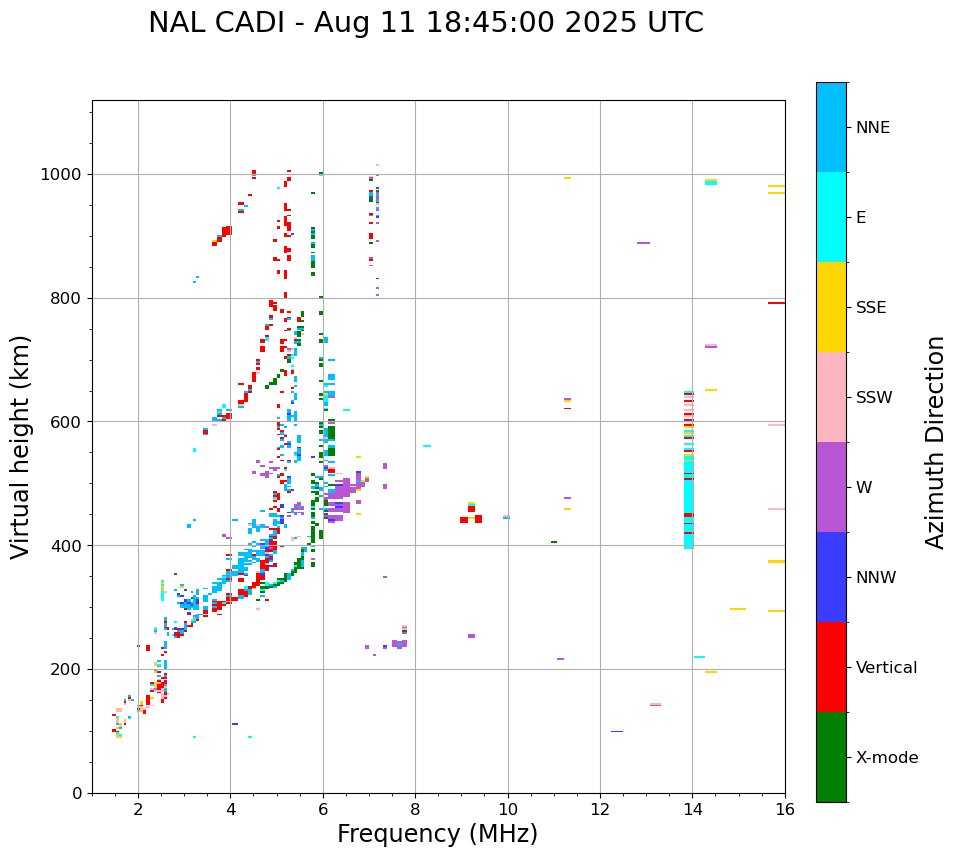 NAL CADI - Aug 11 18:45:00 2025 UTC

Virtual height (km)

1000
800
600
400
200
0

2
4
6
8
10
12
14
16

Frequency (MHz)

NNE
E
SSE
SSW
W
NNW
Vertical
X-mode

Azimuth Direction